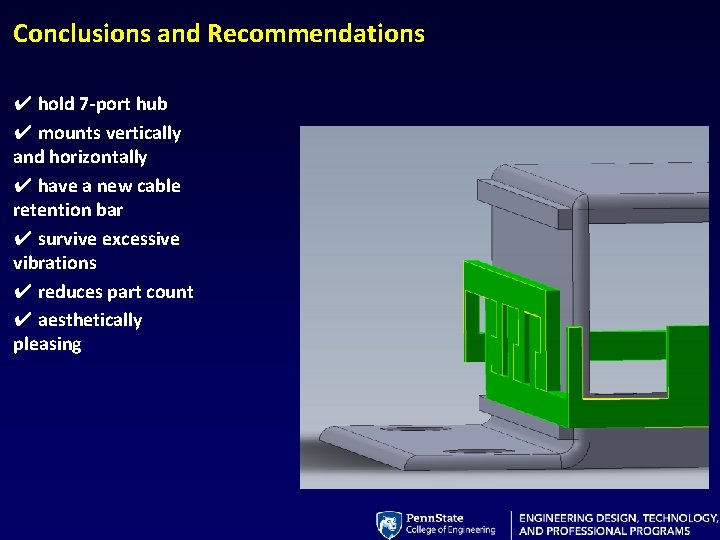 Conclusions and Recommendations

✔ hold 7-port hub
✔ mounts vertically and horizontally
✔ have a new cable retention bar
✔ survive excessive vibrations
✔ reduces part count
✔ aesthetically pleasing

PennState
College of Engineering

ENGINEERING DESIGN, TECHNOLOGY, AND PROFESSIONAL PROGRAMS